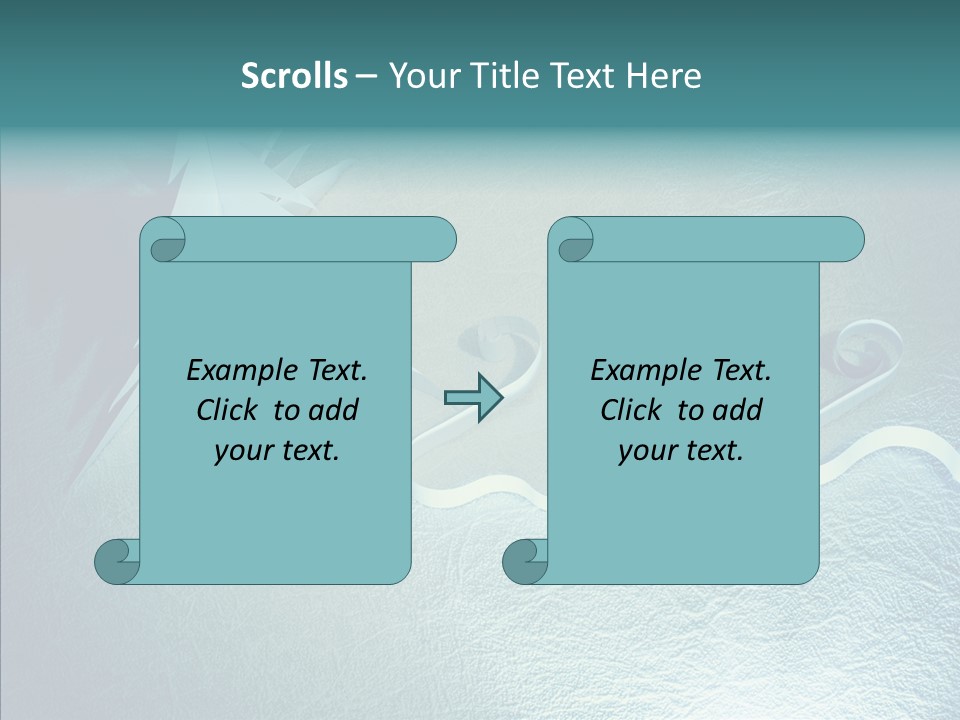 Scrolls – Your Title Text Here

Example Text. Click to add your text.

Example Text. Click to add your text.